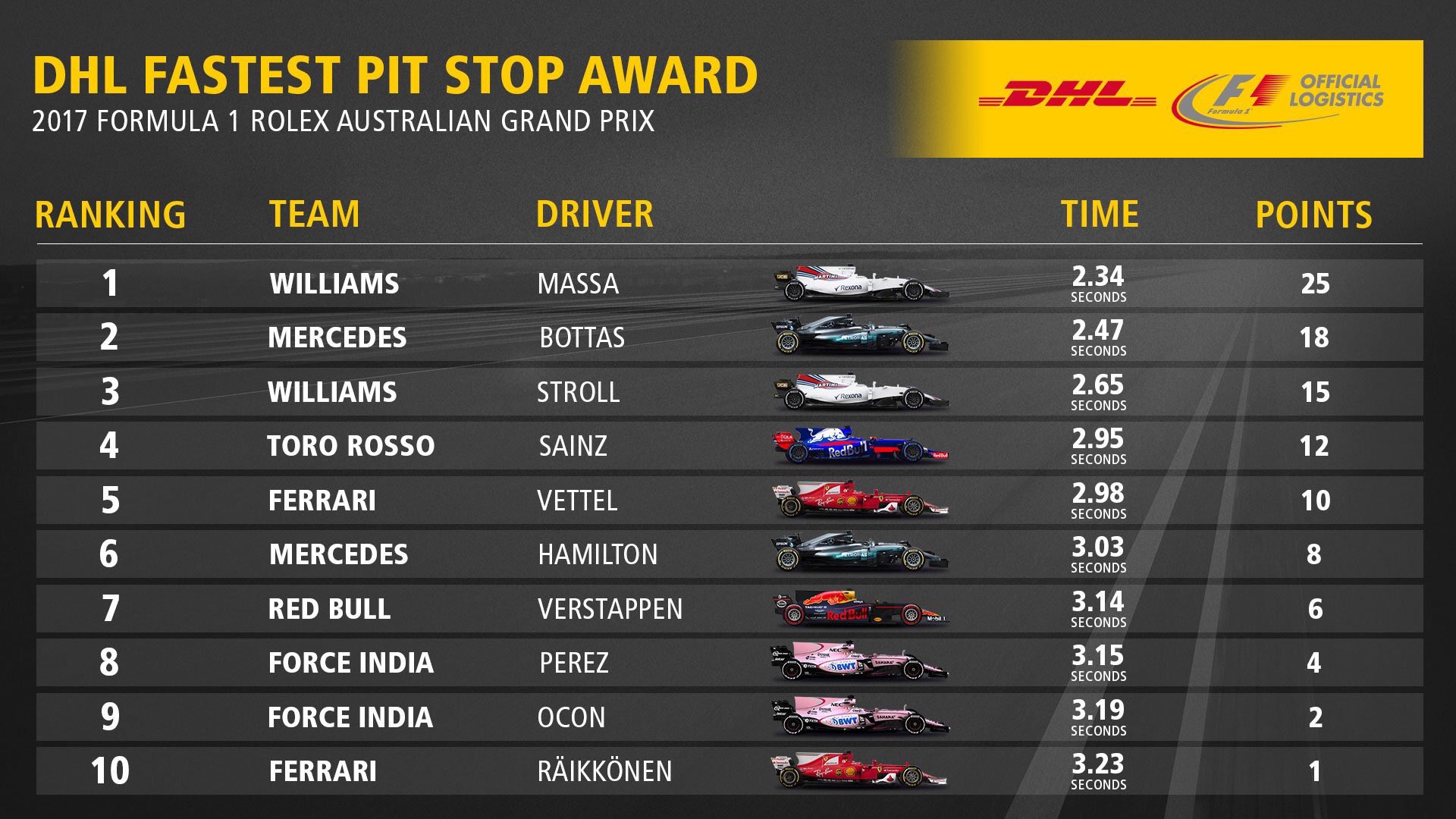 DHL FASTEST PIT STOP AWARD
2017 FORMULA 1 ROLEX AUSTRALIAN GRAND PRIX

DHL F1 Formula 1 OFFICIAL LOGISTICS

| RANKING | TEAM | DRIVER | TIME | POINTS |
|---|---|---|---|---|
| 1 | WILLIAMS | MASSA | 2.34 SECONDS | 25 |
| 2 | MERCEDES | BOTTAS | 2.47 SECONDS | 18 |
| 3 | WILLIAMS | STROLL | 2.65 SECONDS | 15 |
| 4 | TORO ROSSO | SAINZ | 2.95 SECONDS | 12 |
| 5 | FERRARI | VETTEL | 2.98 SECONDS | 10 |
| 6 | MERCEDES | HAMILTON | 3.03 SECONDS | 8 |
| 7 | RED BULL | VERSTAPPEN | 3.14 SECONDS | 6 |
| 8 | FORCE INDIA | PEREZ | 3.15 SECONDS | 4 |
| 9 | FORCE INDIA | OCON | 3.19 SECONDS | 2 |
| 10 | FERRARI | RÄIKKÖNEN | 3.23 SECONDS | 1 |